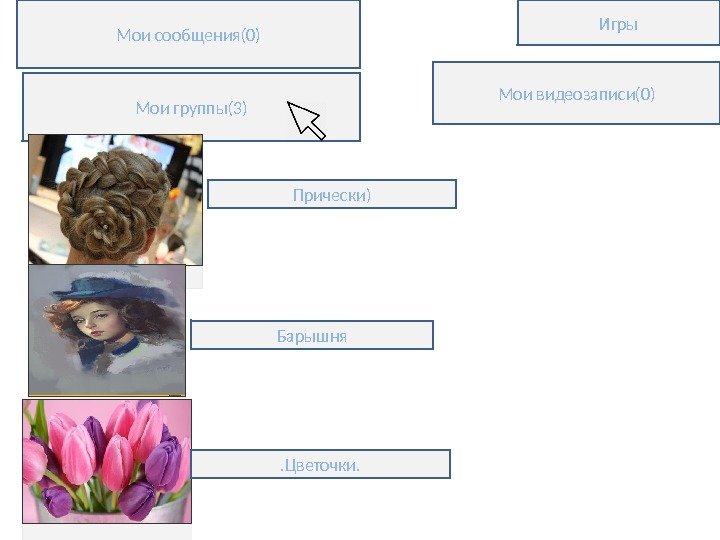 Мои сообщения(0)

Игры

Мои группы(3)

Мои видеозаписи(0)

Прически)

Барышня

.Цветочки.